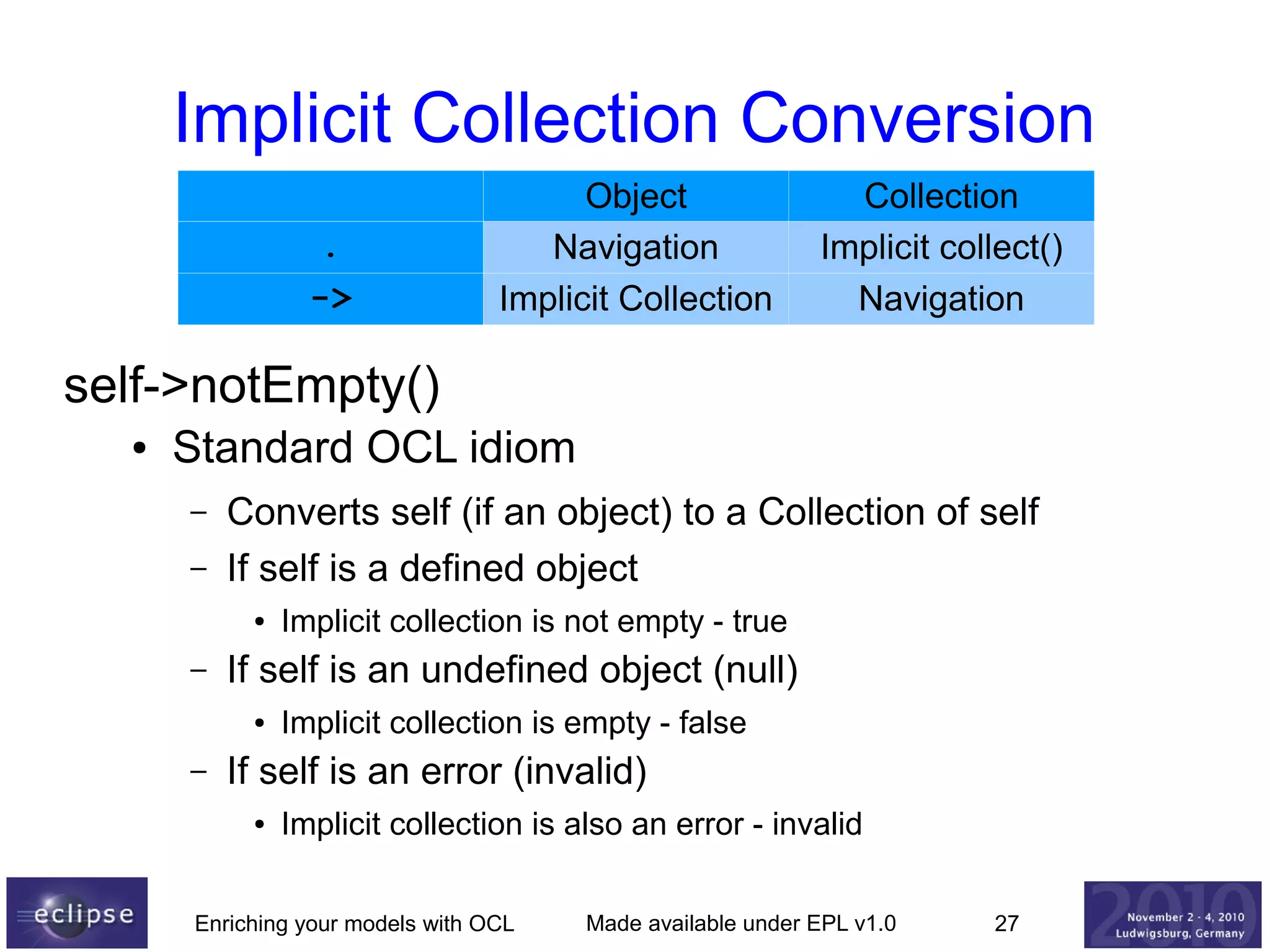 Implicit Collection Conversion

| | Object | Collection |
|---|---|---|
| . | Navigation | Implicit collect() |
| -> | Implicit Collection | Navigation |

self->notEmpty()

• Standard OCL idiom

– Converts self (if an object) to a Collection of self

– If self is a defined object

• Implicit collection is not empty - true

– If self is an undefined object (null)

• Implicit collection is empty - false

– If self is an error (invalid)

• Implicit collection is also an error - invalid

eclipse

Enriching your models with OCL

Made available under EPL v1.0

27

2010
November 2 - 4, 2010
Ludwigsburg, Germany